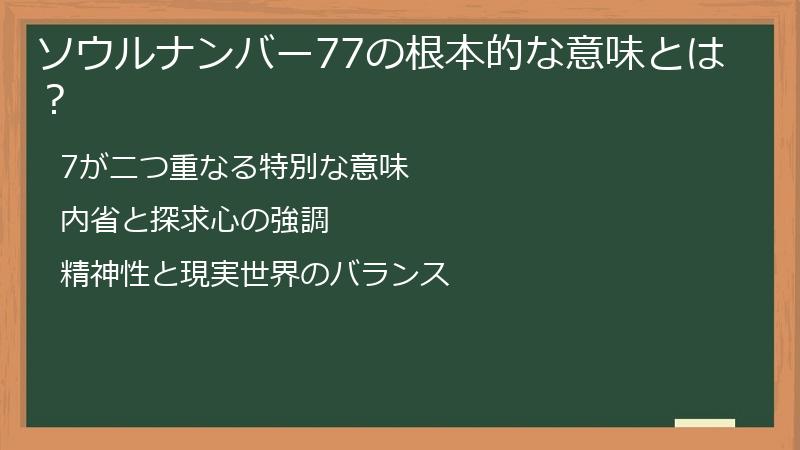 ソウルナンバー77の根本的な意味とは？

7が二つ重なる特別な意味

内省と探求心の強調

精神性と現実世界のバランス